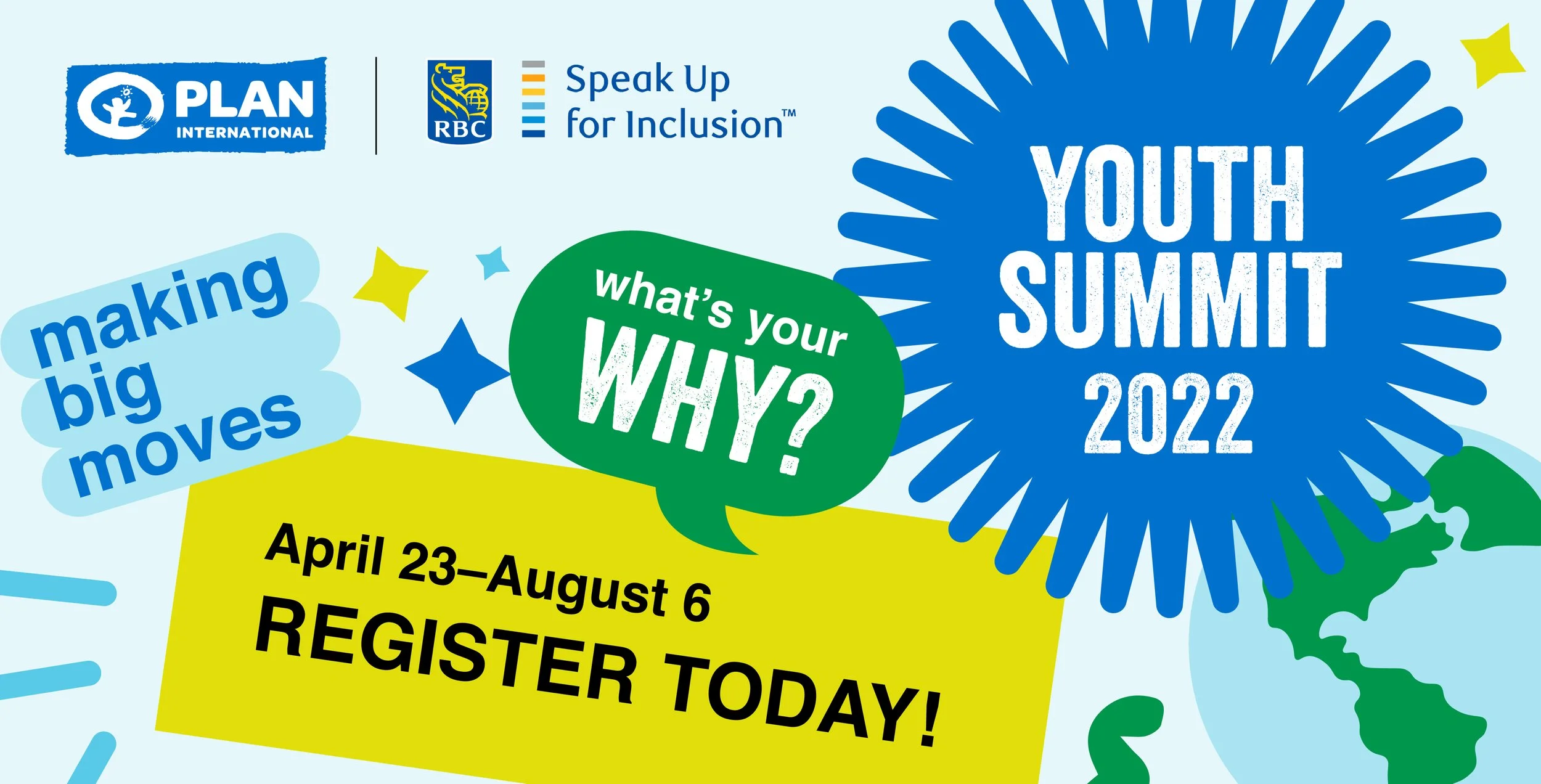 PLAN INTERNATIONAL

RBC

Speak Up for Inclusion™

YOUTH SUMMIT 2022

making big moves

what's your WHY?

April 23–August 6

REGISTER TODAY!